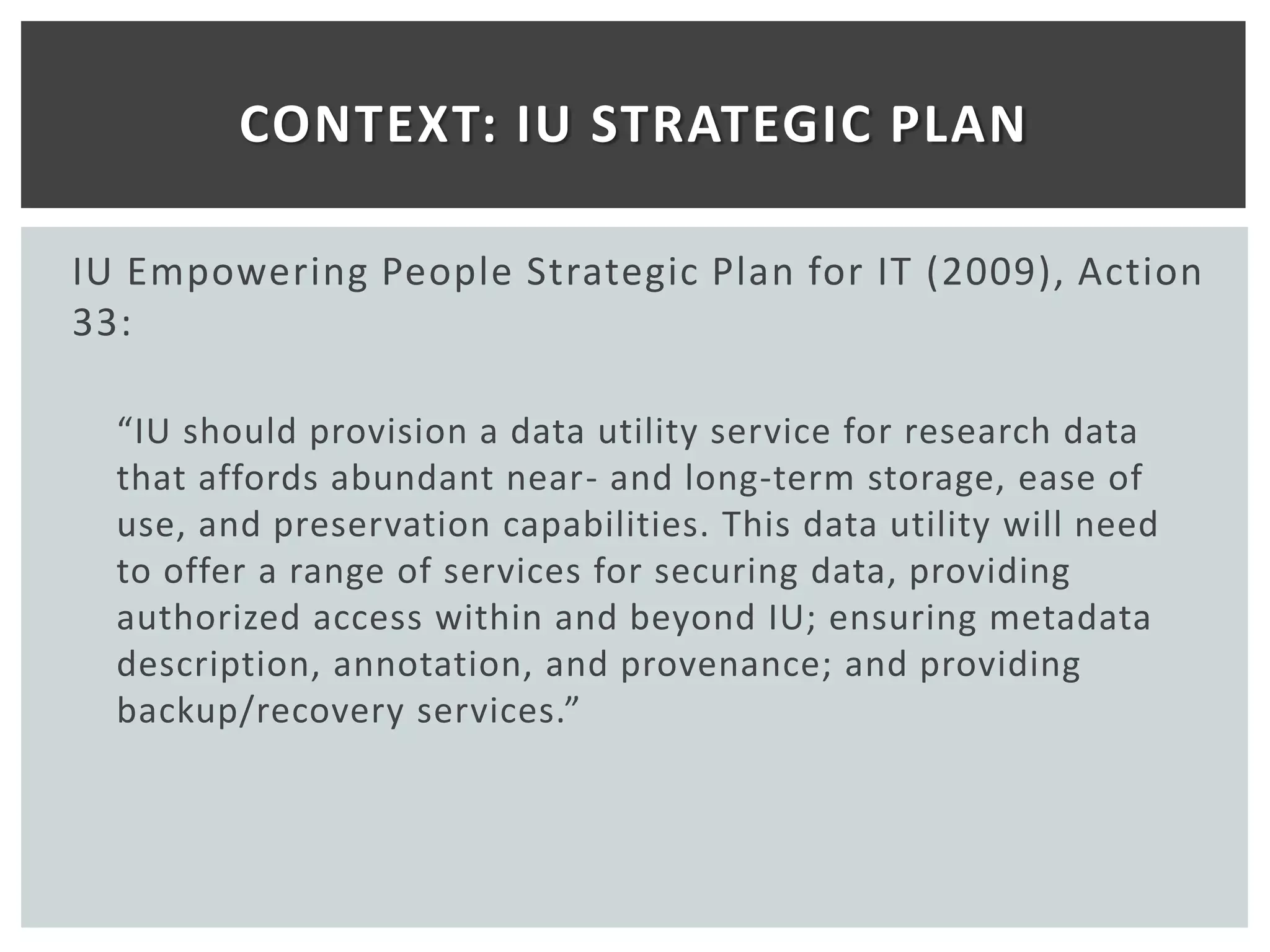 CONTEXT: IU STRATEGIC PLAN

IU Empowering People Strategic Plan for IT (2009), Action 33:

“IU should provision a data utility service for research data that affords abundant near- and long-term storage, ease of use, and preservation capabilities. This data utility will need to offer a range of services for securing data, providing authorized access within and beyond IU; ensuring metadata description, annotation, and provenance; and providing backup/recovery services.”